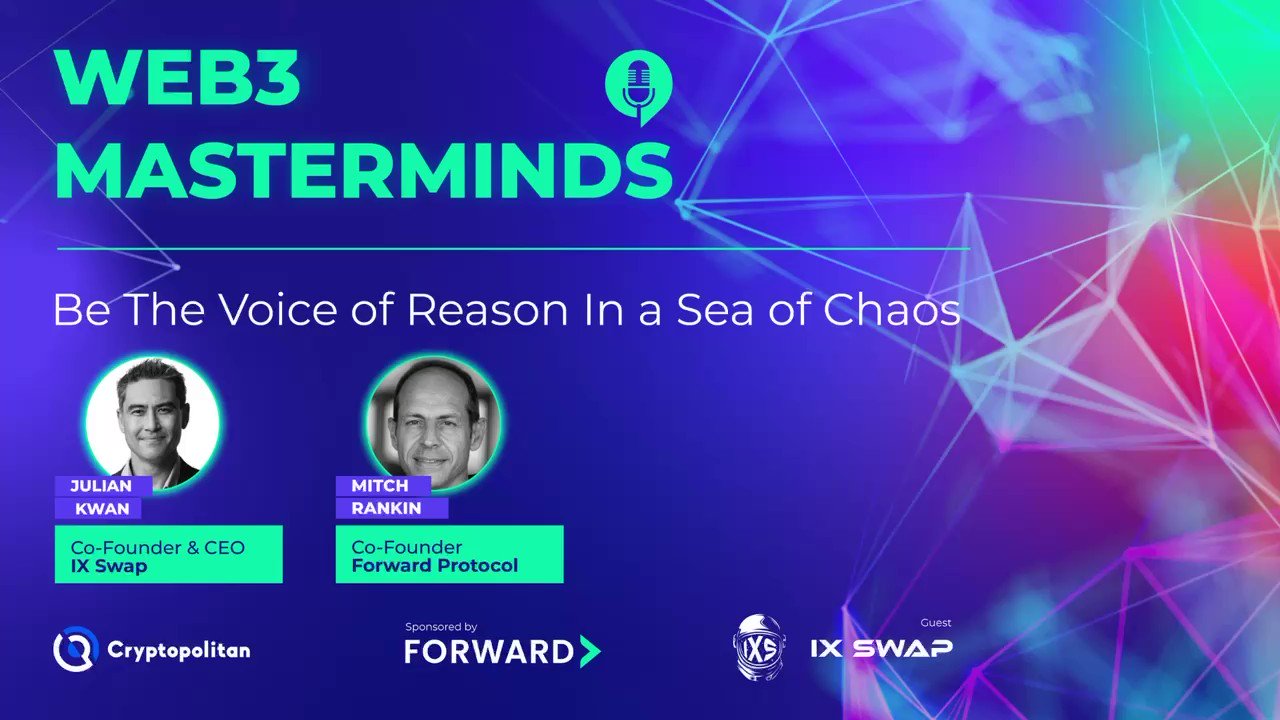 WEB3 MASTERMINDS

Be The Voice of Reason In a Sea of Chaos

JULIAN KWAN

Co-Founder & CEO
IX Swap

MITCH RANKIN

Co-Founder
Forward Protocol

Cryptopolitan

Sponsored by
FORWARD

IXS

Guest
IX SWAP